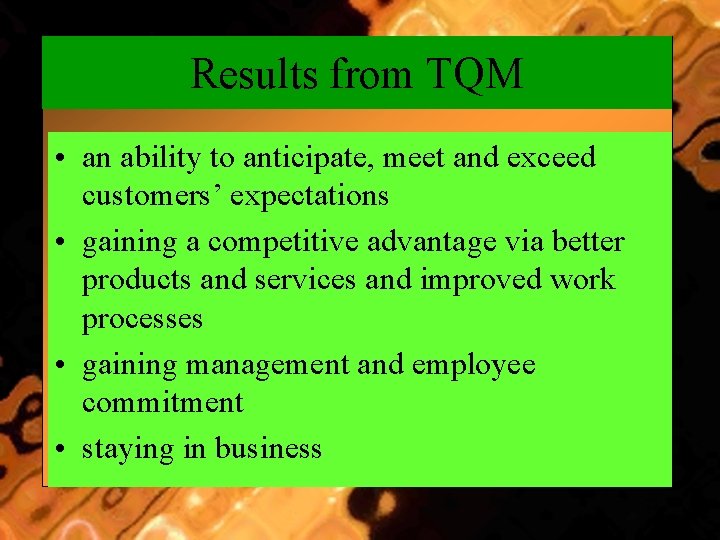 Results from TQM

• an ability to anticipate, meet and exceed customers’ expectations
• gaining a competitive advantage via better products and services and improved work processes
• gaining management and employee commitment
• staying in business